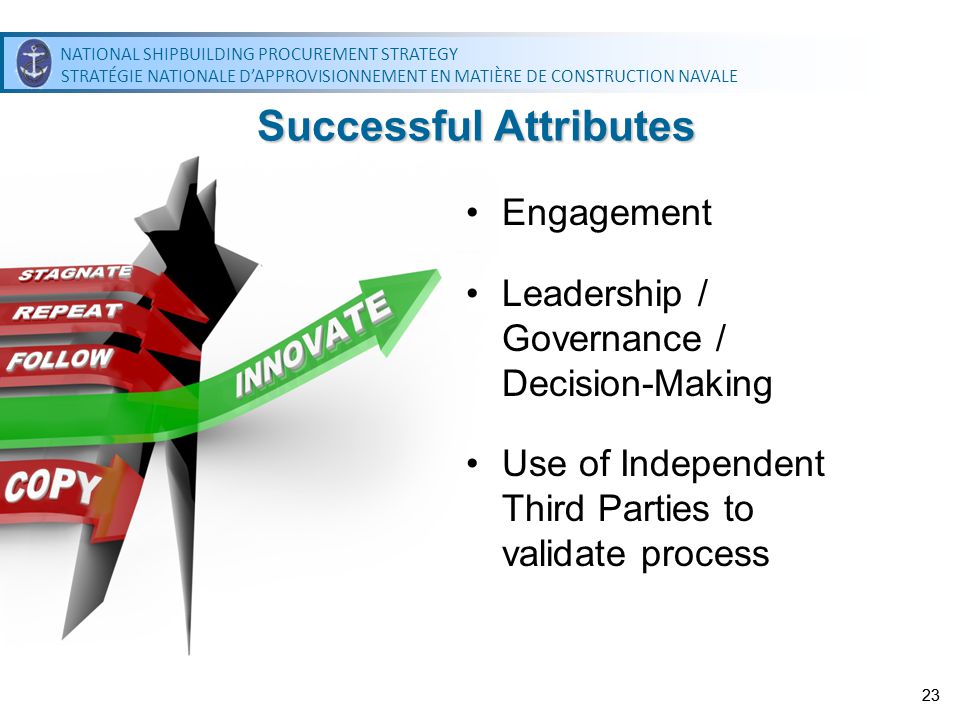 NATIONAL SHIPBUILDING PROCUREMENT STRATEGY
STRATÉGIE NATIONALE D'APPROVISIONNEMENT EN MATIÈRE DE CONSTRUCTION NAVALE

Successful Attributes

STAGNATE
REPEAT
FOLLOW
INNOVATE
COPY

• Engagement

• Leadership / Governance / Decision-Making

• Use of Independent Third Parties to validate process

23